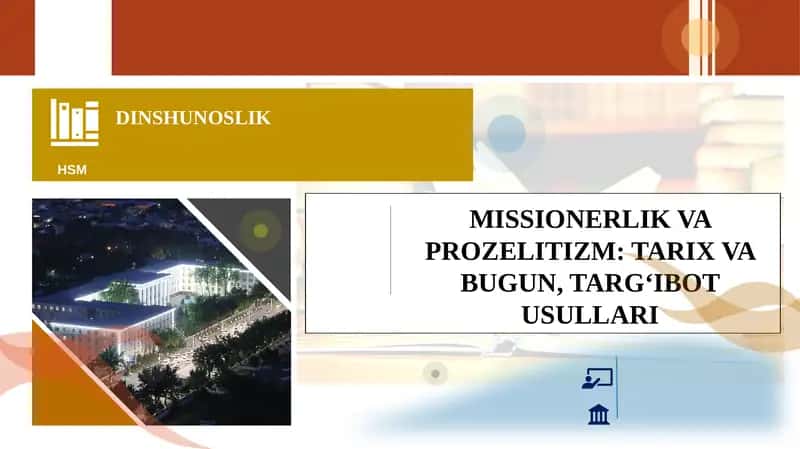 DINSHUNOSLIK

HSM

MISSIONERLIK VA PROZELITIZM: TARIX VA BUGUN, TARG‘IBOT USULLARI